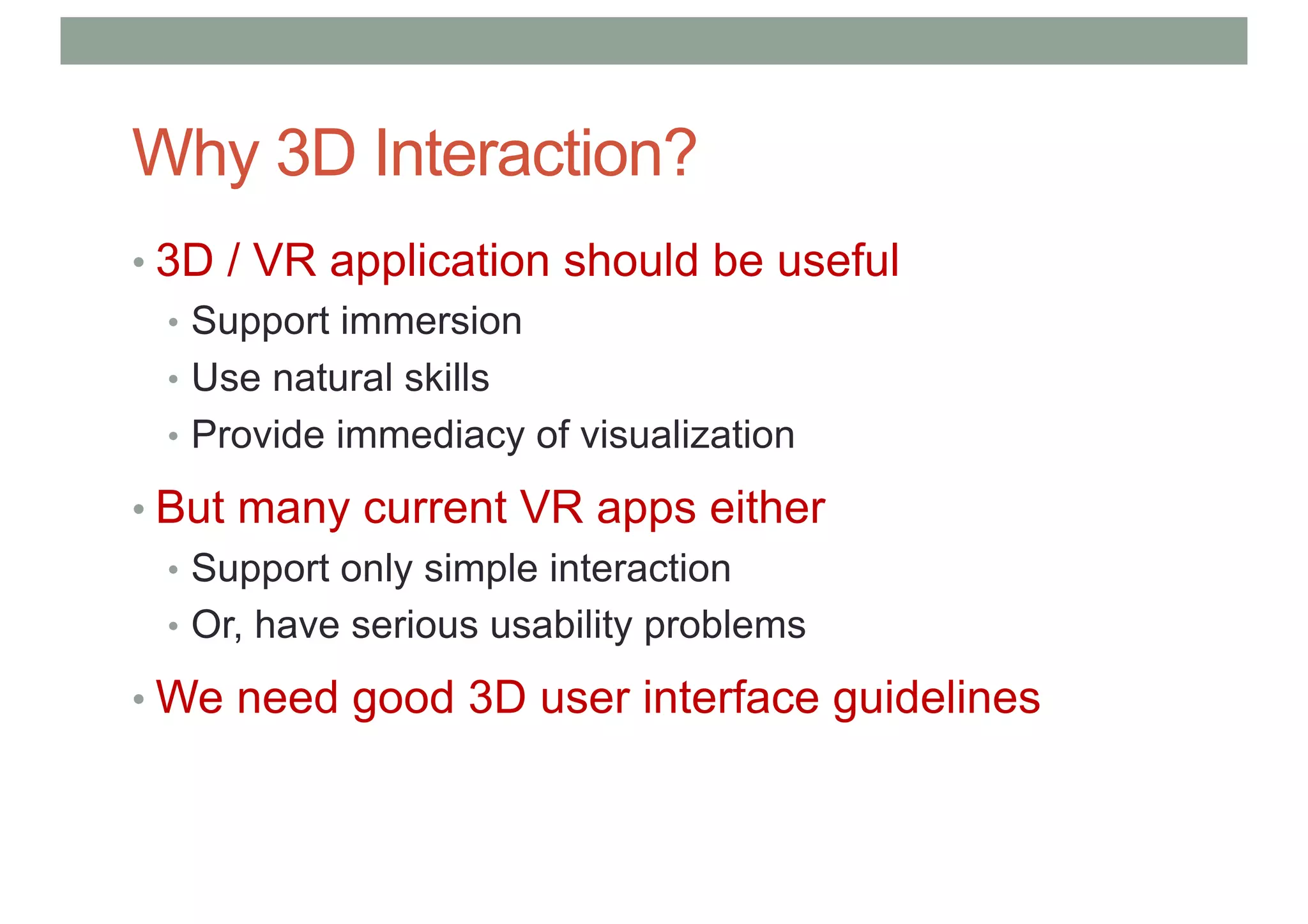 Why 3D Interaction?

• 3D / VR application should be useful
  • Support immersion
  • Use natural skills
  • Provide immediacy of visualization
• But many current VR apps either
  • Support only simple interaction
  • Or, have serious usability problems
• We need good 3D user interface guidelines